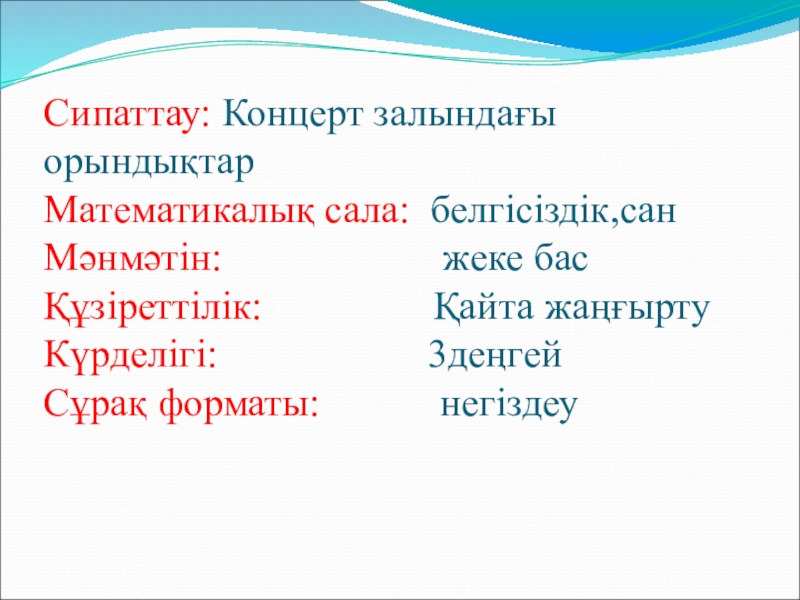 Сипаттау: Концерт залындағы орындықтар
Математикалық сала: белгісіздік,сан
Мәнмәтін: жеке бас
Құзіреттілік: Қайта жаңғырту
Күрделігі: 3деңгей
Сұрақ форматы: негіздеу